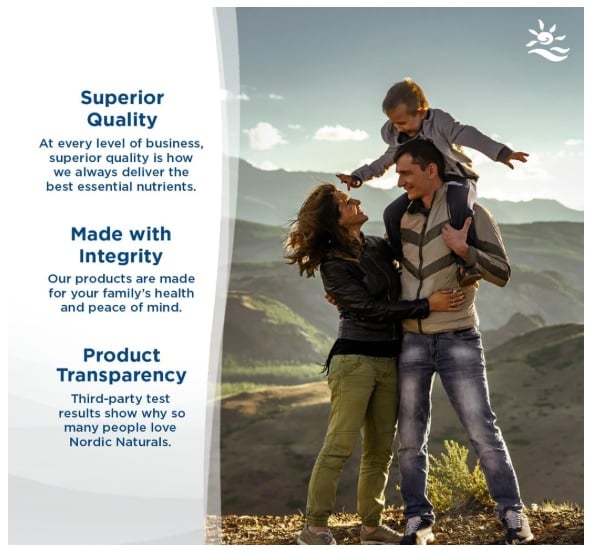 Superior Quality

At every level of business, superior quality is how we always deliver the best essential nutrients.

Made with Integrity

Our products are made for your family's health and peace of mind.

Product Transparency

Third-party test results show why so many people love Nordic Naturals.